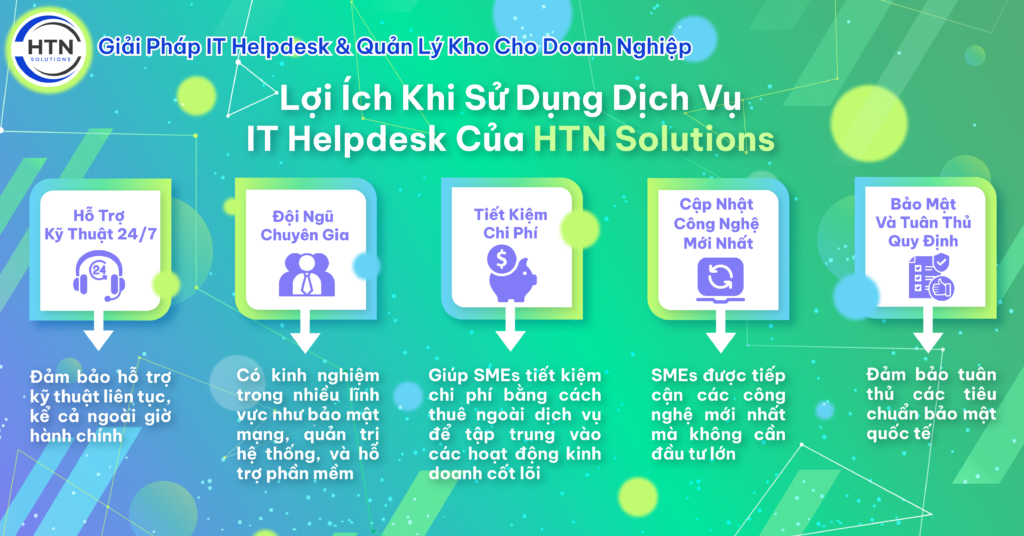 HTN SOLUTIONS

Giải Pháp IT Helpdesk & Quản Lý Kho Cho Doanh Nghiệp

Lợi Ích Khi Sử Dụng Dịch Vụ IT Helpdesk Của HTN Solutions

Hỗ Trợ Kỹ Thuật 24/7

24

Đảm bảo hỗ trợ kỹ thuật liên tục, kể cả ngoài giờ hành chính

Đội Ngũ Chuyên Gia

Có kinh nghiệm trong nhiều lĩnh vực như bảo mật mạng, quản trị hệ thống, và hỗ trợ phần mềm

Tiết Kiệm Chi Phí

Giúp SMEs tiết kiệm chi phí bằng cách thuê ngoài dịch vụ để tập trung vào các hoạt động kinh doanh cốt lõi

Cập Nhật Công Nghệ Mới Nhất

SMEs được tiếp cận các công nghệ mới nhất mà không cần đầu tư lớn

Bảo Mật Và Tuân Thủ Quy Định

Đảm bảo tuân thủ các tiêu chuẩn bảo mật quốc tế